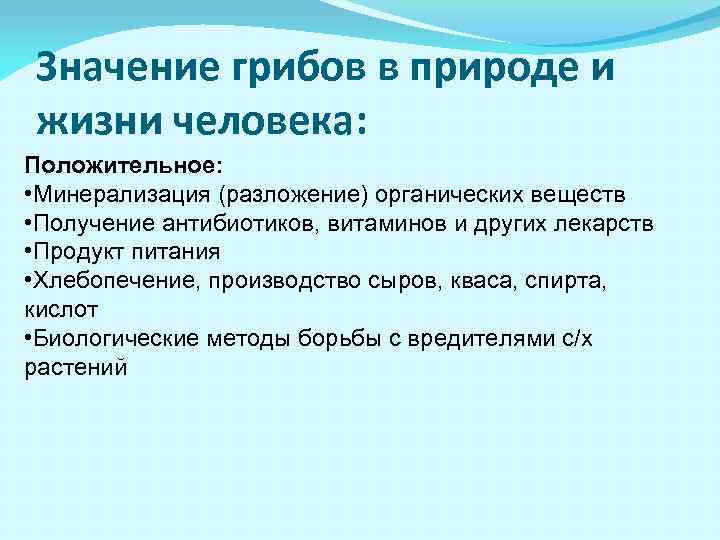 Значение грибов в природе и жизни человека:

Положительное:
•Минерализация (разложение) органических веществ
•Получение антибиотиков, витаминов и других лекарств
•Продукт питания
•Хлебопечение, производство сыров, кваса, спирта, кислот
•Биологические методы борьбы с вредителями с/х растений